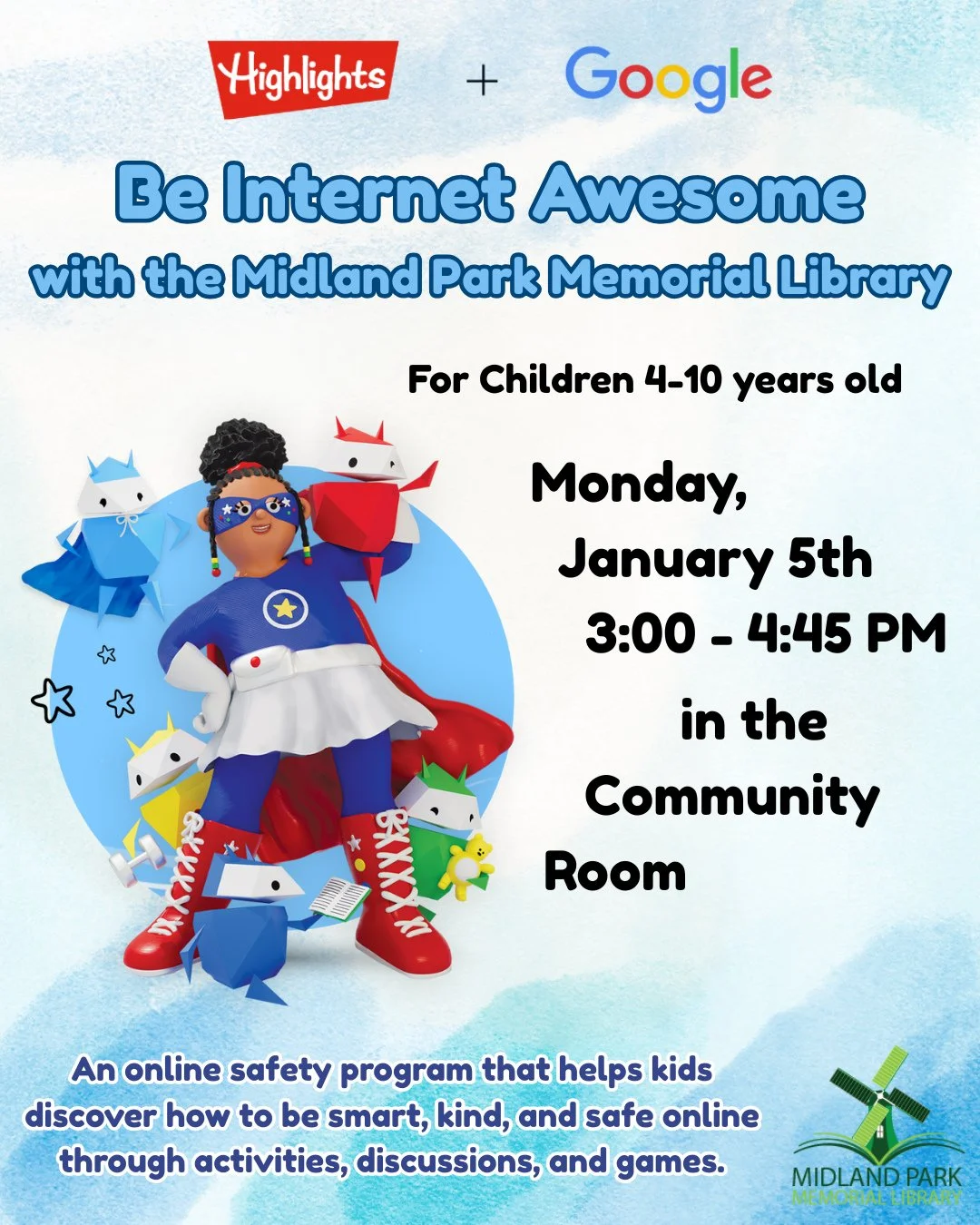 Highlights + Google

Be Internet Awesome
with the Midland Park Memorial Library

For Children 4-10 years old

Monday,
January 5th
3:00 - 4:45 PM
in the
Community
Room

An online safety program that helps kids discover how to be smart, kind, and safe online through activities, discussions, and games.

MIDLAND PARK
MEMORIAL LIBRARY